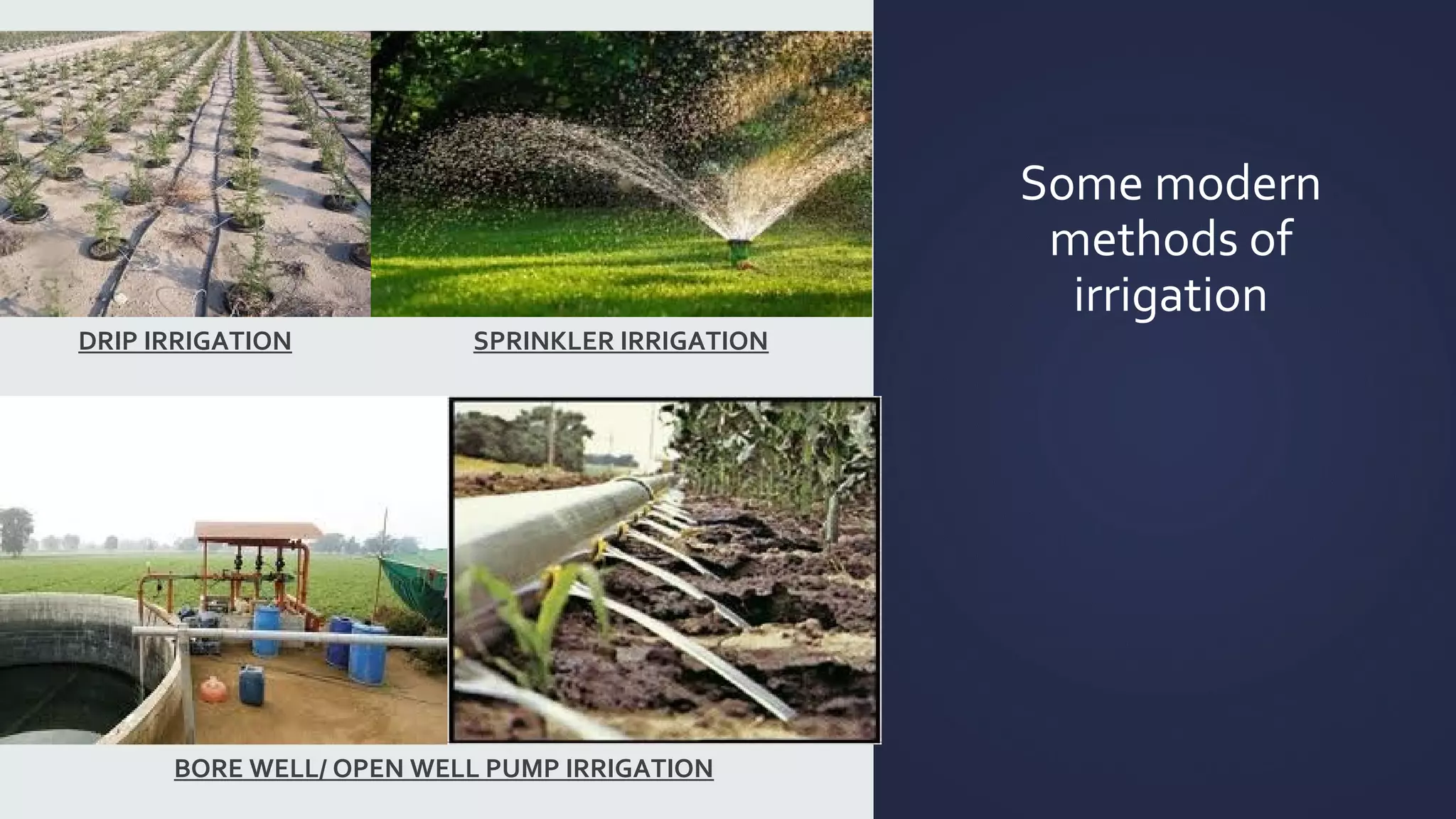 DRIP IRRIGATION

SPRINKLER IRRIGATION

BORE WELL/ OPEN WELL PUMP IRRIGATION

Some modern methods of irrigation